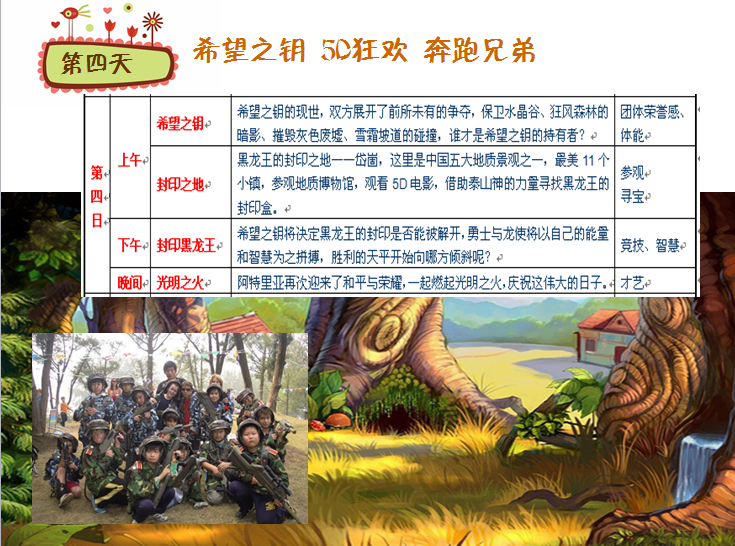 第四天

希望之钥 5D狂欢 奔跑兄弟

| 第四日 | 上午 | 希望之钥 | 希望之钥的现世，双方展开了前所未有的争夺，保卫水晶谷、狂风森林的暗影、摧毁灰色废墟、雪霜坡道的碰撞，谁才是希望之钥的持有者？ | 团体荣誉感、体能 |
|---|---|---|---|---|
| | | 封印之地 | 黑龙王的封印之地——岱崮，这里是中国五大地质景观之一，最美 11 个小镇，参观地质博物馆，观看 5D 电影，借助泰山神的力量寻找黑龙王的封印盒。 | 参观 寻宝 |
| | 下午 | 封印黑龙王 | 希望之钥将决定黑龙王的封印是否能被解开，勇士与龙使将以自己的能量和智慧为之拼搏，胜利的天平开始向哪方倾斜呢？ | 竞技、智慧 |
| | 晚间 | 光明之火 | 阿特里亚再次迎来了和平与荣耀，一起燃起光明之火，庆祝这伟大的日子。 | 才艺 |